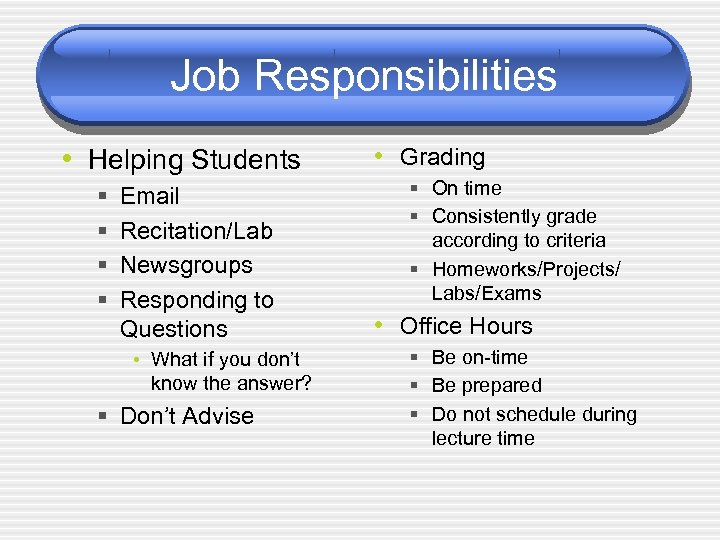 Job Responsibilities

• Helping Students
 ▪ Email
 ▪ Recitation/Lab
 ▪ Newsgroups
 ▪ Responding to Questions
  • What if you don't know the answer?
 ▪ Don't Advise

• Grading
 ▪ On time
 ▪ Consistently grade according to criteria
 ▪ Homeworks/Projects/ Labs/Exams
• Office Hours
 ▪ Be on-time
 ▪ Be prepared
 ▪ Do not schedule during lecture time